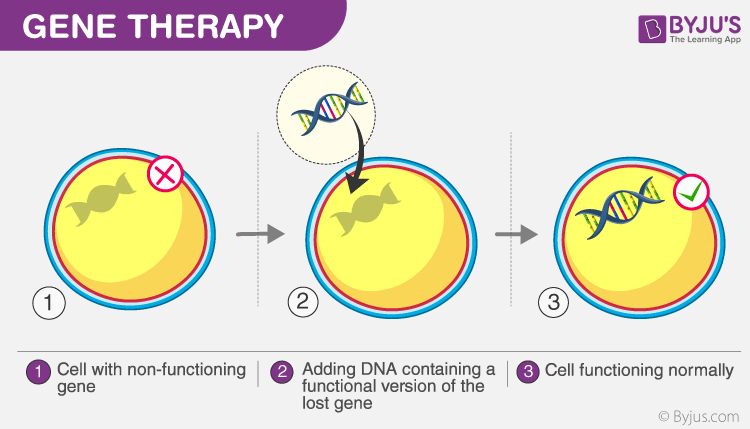 GENE THERAPY

BYJU'S
The Learning App

1

2

3

1 Cell with non-functioning gene

2 Adding DNA containing a functional version of the lost gene

3 Cell functioning normally

© Byjus.com